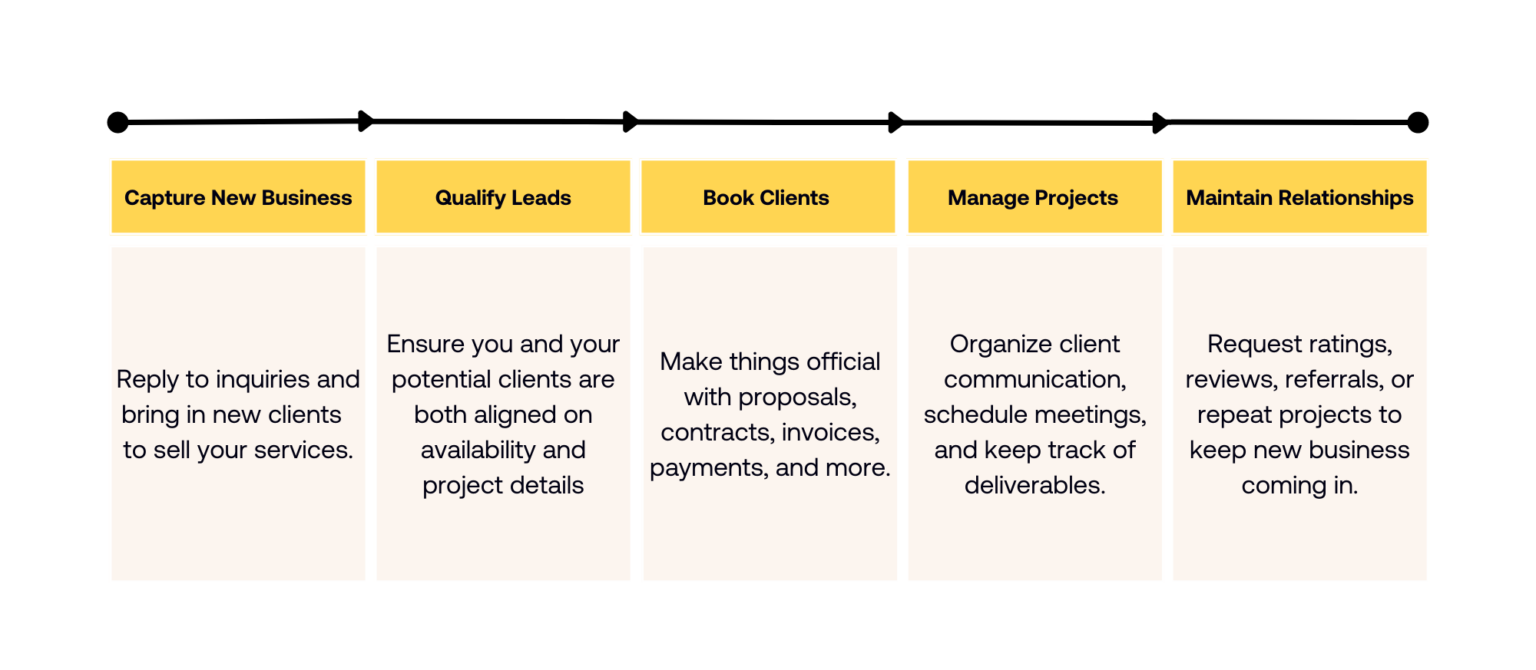 | Capture New Business | Qualify Leads | Book Clients | Manage Projects | Maintain Relationships |
|---|---|---|---|---|
| Reply to inquiries and bring in new clients to sell your services. | Ensure you and your potential clients are both aligned on availability and project details | Make things official with proposals, contracts, invoices, payments, and more. | Organize client communication, schedule meetings, and keep track of deliverables. | Request ratings, reviews, referrals, or repeat projects to keep new business coming in. |